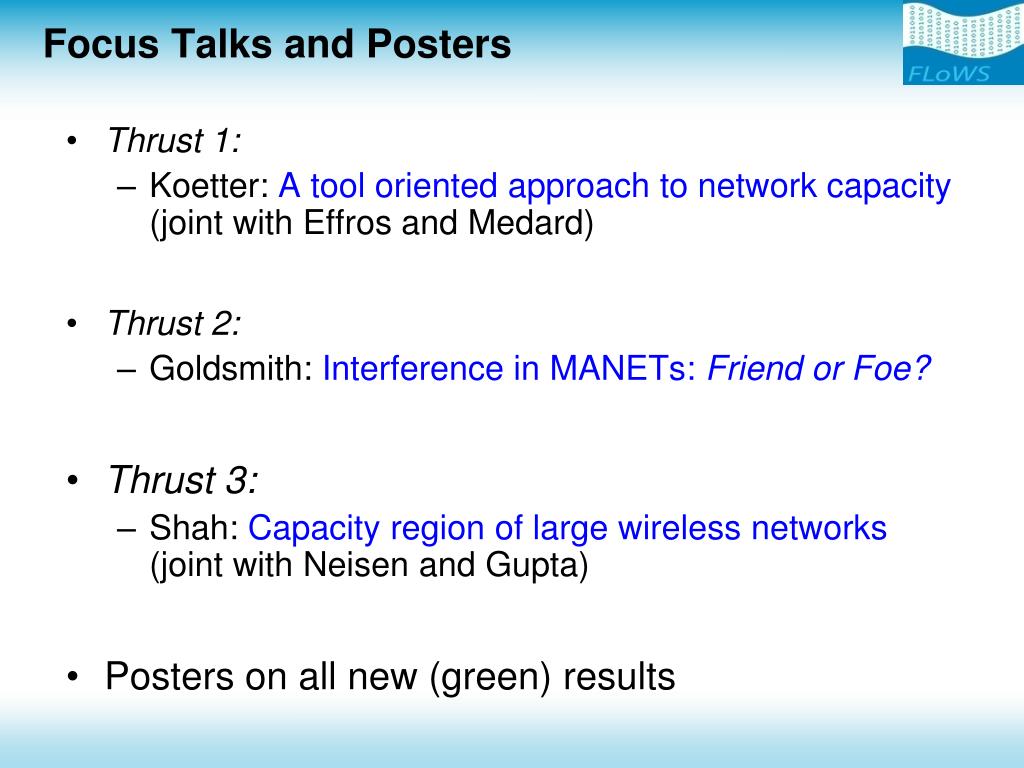 Focus Talks and Posters

FLoWS

• Thrust 1:
– Koetter: A tool oriented approach to network capacity (joint with Effros and Medard)

• Thrust 2:
– Goldsmith: Interference in MANETs: Friend or Foe?

• Thrust 3:
– Shah: Capacity region of large wireless networks (joint with Neisen and Gupta)

• Posters on all new (green) results